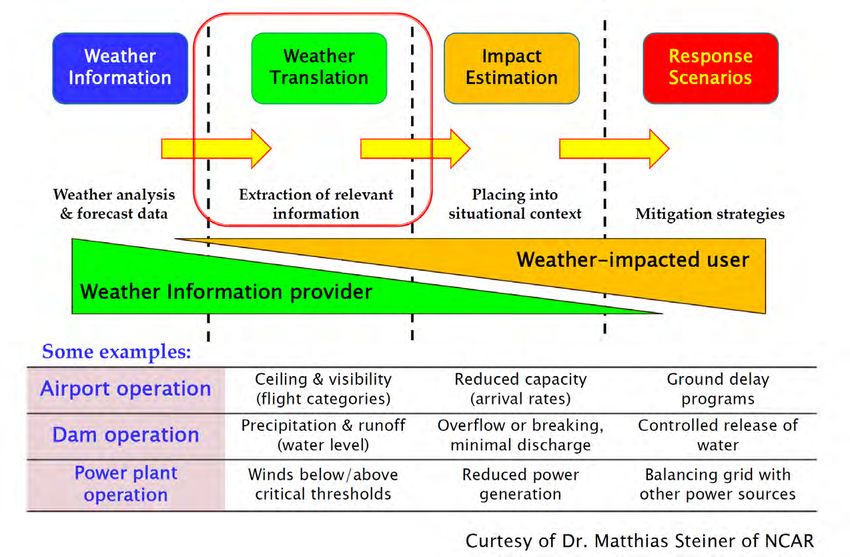 Weather Information

Weather Translation

Impact Estimation

Response Scenarios

Weather analysis & forecast data

Extraction of relevant information

Placing into situational context

Mitigation strategies

Weather-impacted user

Weather Information provider

Some examples:

| Airport operation | Ceiling & visibility (flight categories) | Reduced capacity (arrival rates) | Ground delay programs |
|---|---|---|---|
| Dam operation | Precipitation & runoff (water level) | Overflow or breaking, minimal discharge | Controlled release of water |
| Power plant operation | Winds below/above critical thresholds | Reduced power generation | Balancing grid with other power sources |

Curtesy of Dr. Matthias Steiner of NCAR